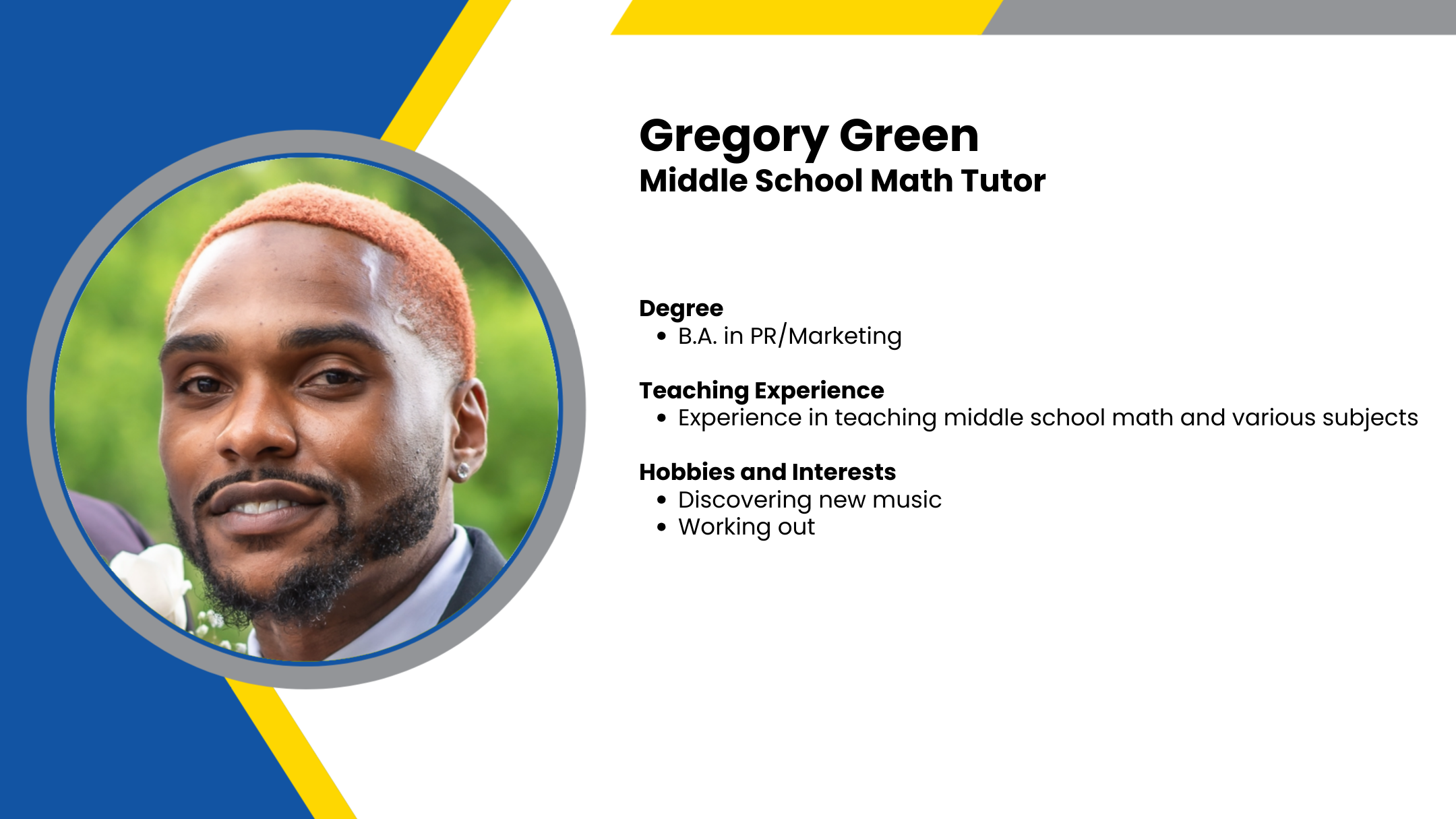 Gregory Green
Middle School Math Tutor

Degree
• B.A. in PR/Marketing

Teaching Experience
• Experience in teaching middle school math and various subjects

Hobbies and Interests
• Discovering new music
• Working out